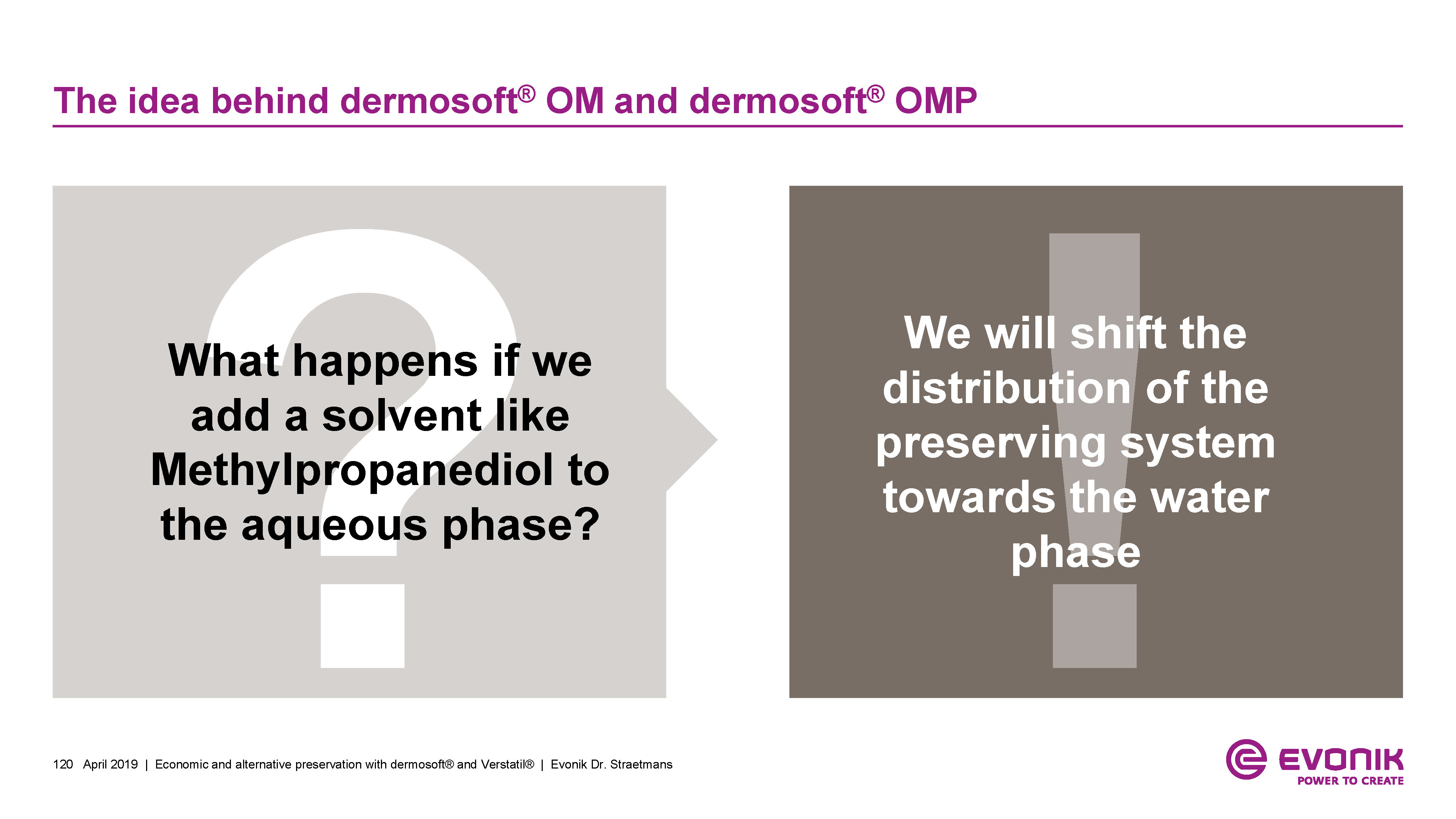 The idea behind dermosoft® OM and dermosoft® OMP

What happens if we add a solvent like Methylpropanediol to the aqueous phase?

We will shift the distribution of the preserving system towards the water phase

120 April 2019 | Economic and alternative preservation with dermosoft® and Verstatil® | Evonik Dr. Straetmans

EVONIK
POWER TO CREATE